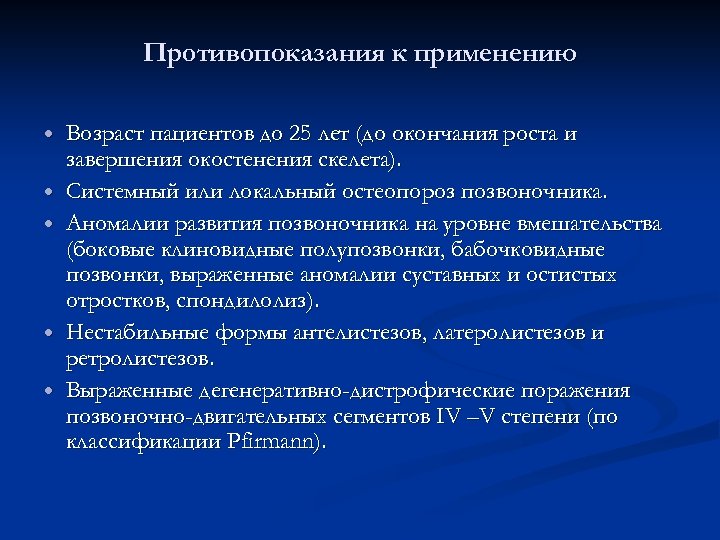 Противопоказания к применению

• Возраст пациентов до 25 лет (до окончания роста и завершения окостенения скелета).

• Системный или локальный остеопороз позвоночника.

• Аномалии развития позвоночника на уровне вмешательства (боковые клиновидные полупозвонки, бабочковидные позвонки, выраженные аномалии суставных и остистых отростков, спондилолиз).

• Нестабильные формы антелистезов, латеролистезов и ретролистезов.

• Выраженные дегенеративно-дистрофические поражения позвоночно-двигательных сегментов IV –V степени (по классификации Pfirmann).